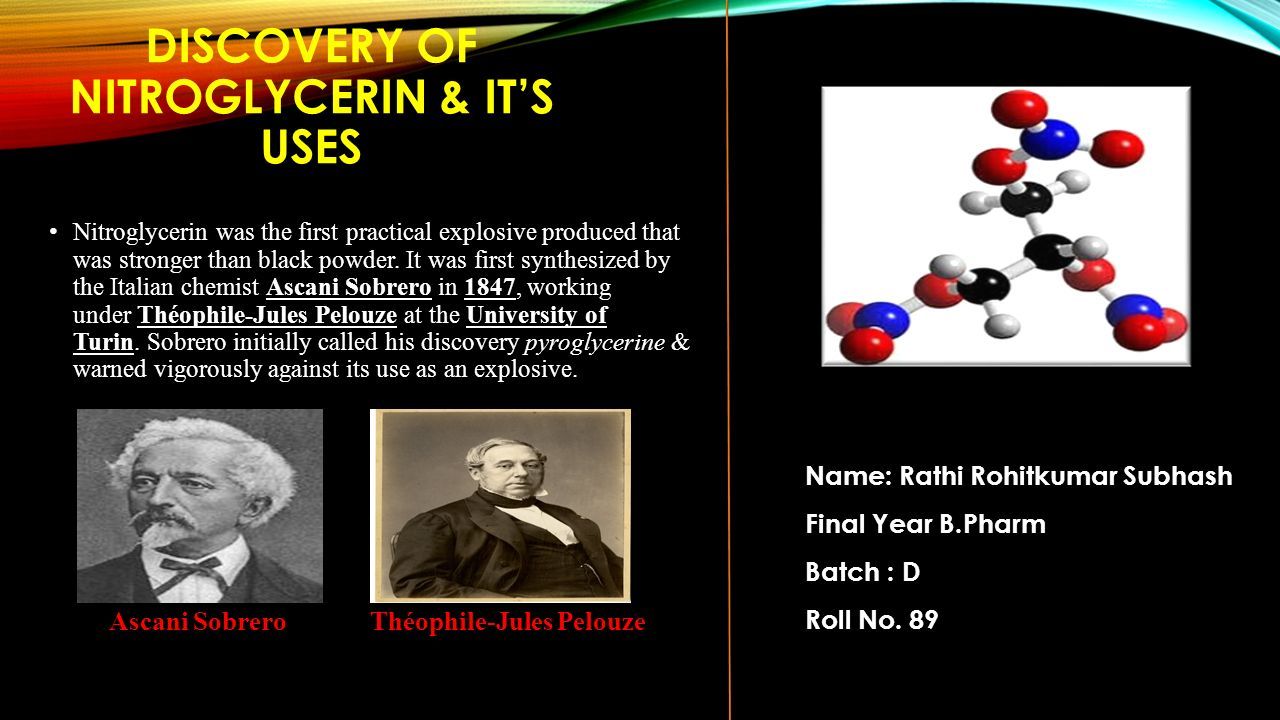 DISCOVERY OF NITROGLYCERIN & IT'S USES

• Nitroglycerin was the first practical explosive produced that was stronger than black powder. It was first synthesized by the Italian chemist Ascani Sobrero in 1847, working under Théophile-Jules Pelouze at the University of Turin. Sobrero initially called his discovery pyroglycerine & warned vigorously against its use as an explosive.

Ascani Sobrero

Théophile-Jules Pelouze

Name: Rathi Rohitkumar Subhash

Final Year B.Pharm

Batch : D

Roll No. 89